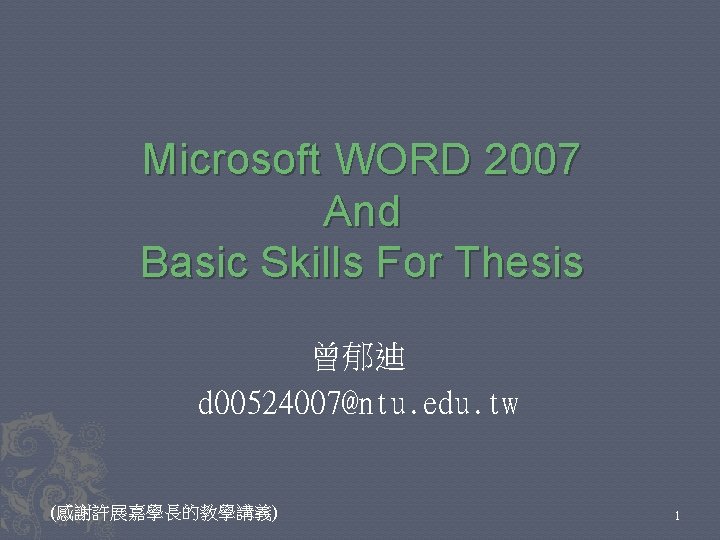 Microsoft WORD 2007
And
Basic Skills For Thesis

曾郁迪
d00524007@ntu.edu.tw

(感謝許展嘉學長的教學講義)

1